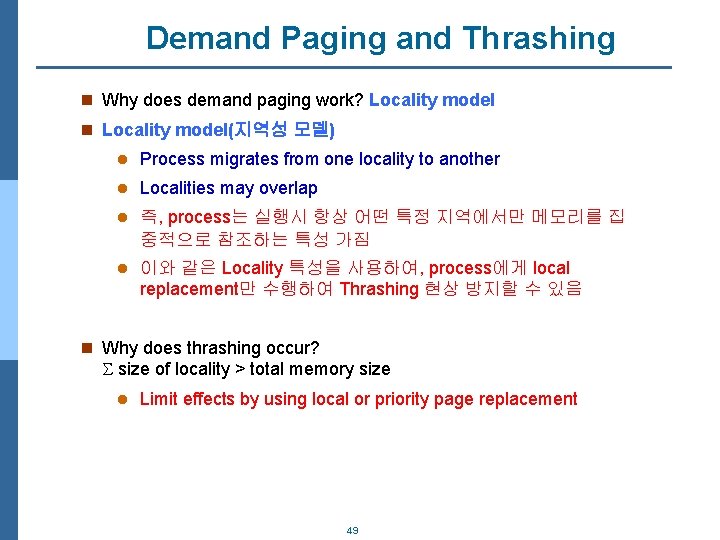 Demand Paging and Thrashing

Why does demand paging work? Locality model

Locality model(지역성 모델)

Process migrates from one locality to another

Localities may overlap

즉, process는 실행시 항상 어떤 특정 지역에서만 메모리를 집중적으로 참조하는 특성 가짐

이와 같은 Locality 특성을 사용하여, process에게 local replacement만 수행하여 Thrashing 현상 방지할 수 있음

Why does thrashing occur?
$\Sigma$ size of locality > total memory size

Limit effects by using local or priority page replacement

49